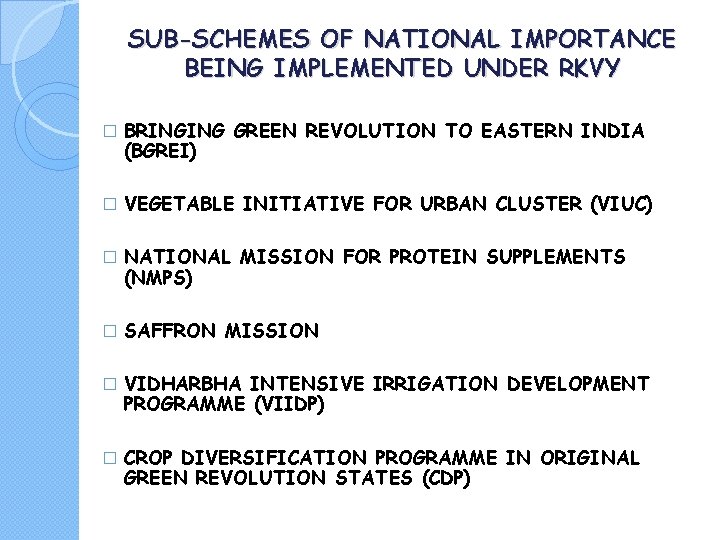 SUB-SCHEMES OF NATIONAL IMPORTANCE BEING IMPLEMENTED UNDER RKVY

□ BRINGING GREEN REVOLUTION TO EASTERN INDIA (BGREI)

□ VEGETABLE INITIATIVE FOR URBAN CLUSTER (VIUC)

□ NATIONAL MISSION FOR PROTEIN SUPPLEMENTS (NMPS)

□ SAFFRON MISSION

□ VIDHARBHA INTENSIVE IRRIGATION DEVELOPMENT PROGRAMME (VIIDP)

□ CROP DIVERSIFICATION PROGRAMME IN ORIGINAL GREEN REVOLUTION STATES (CDP)